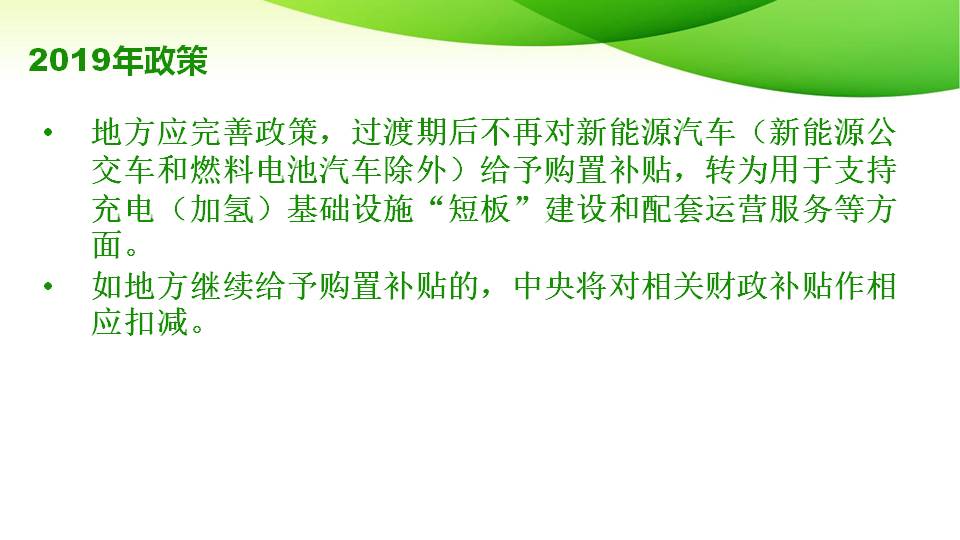 2019年政策

• 地方应完善政策，过渡期后不再对新能源汽车（新能源公交车和燃料电池汽车除外）给予购置补贴，转为用于支持充电（加氢）基础设施“短板”建设和配套运营服务等方面。

• 如地方继续给予购置补贴的，中央将对相关财政补贴作相应扣减。